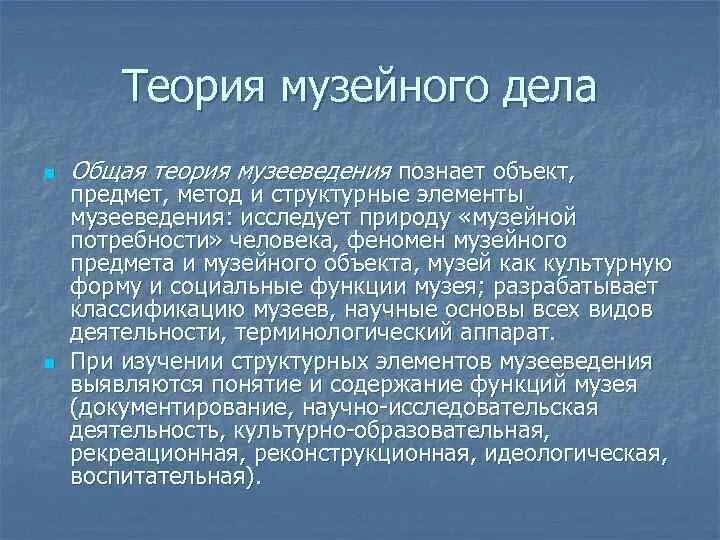 Теория музейного дела

Общая теория музееведения познает объект, предмет, метод и структурные элементы музееведения: исследует природу «музейной потребности» человека, феномен музейного предмета и музейного объекта, музей как культурную форму и социальные функции музея; разрабатывает классификацию музеев, научные основы всех видов деятельности, терминологический аппарат.

При изучении структурных элементов музееведения выявляются понятие и содержание функций музея (документирование, научно-исследовательская деятельность, культурно-образовательная, рекреационная, реконструкционная, идеологическая, воспитательная).